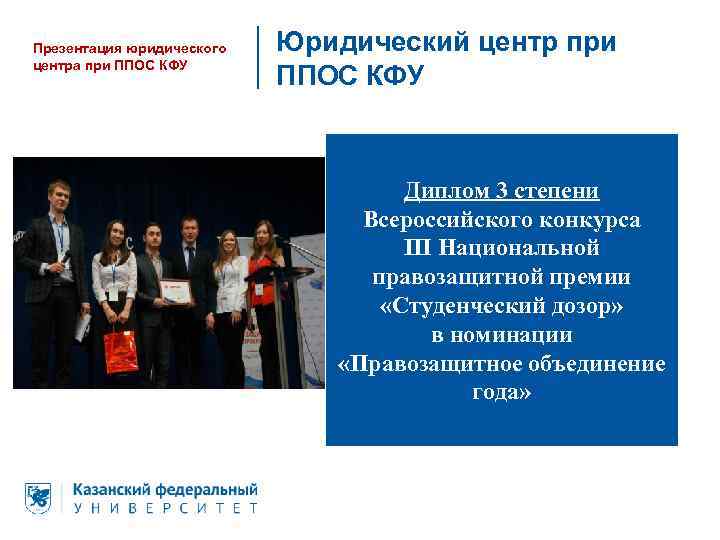 Презентация юридического центра при ППОС КФУ

Юридический центр при ППОС КФУ

Диплом 3 степени
Всероссийского конкурса
III Национальной
правозащитной премии
«Студенческий дозор»
в номинации
«Правозащитное объединение года»

Казанский федеральный
УНИВЕРСИТЕТ